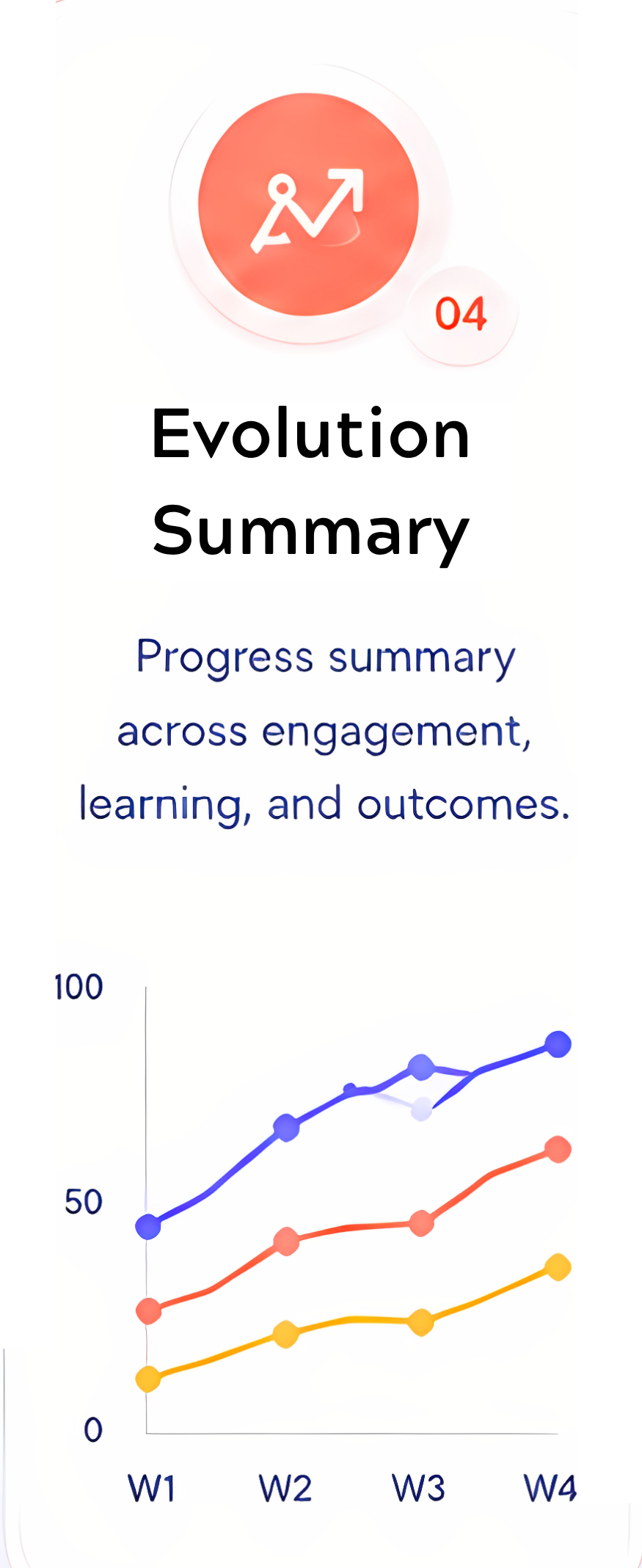 04

Evolution Summary

Progress summary across engagement, learning, and outcomes.

100
50
0
W1
W2
W3
W4